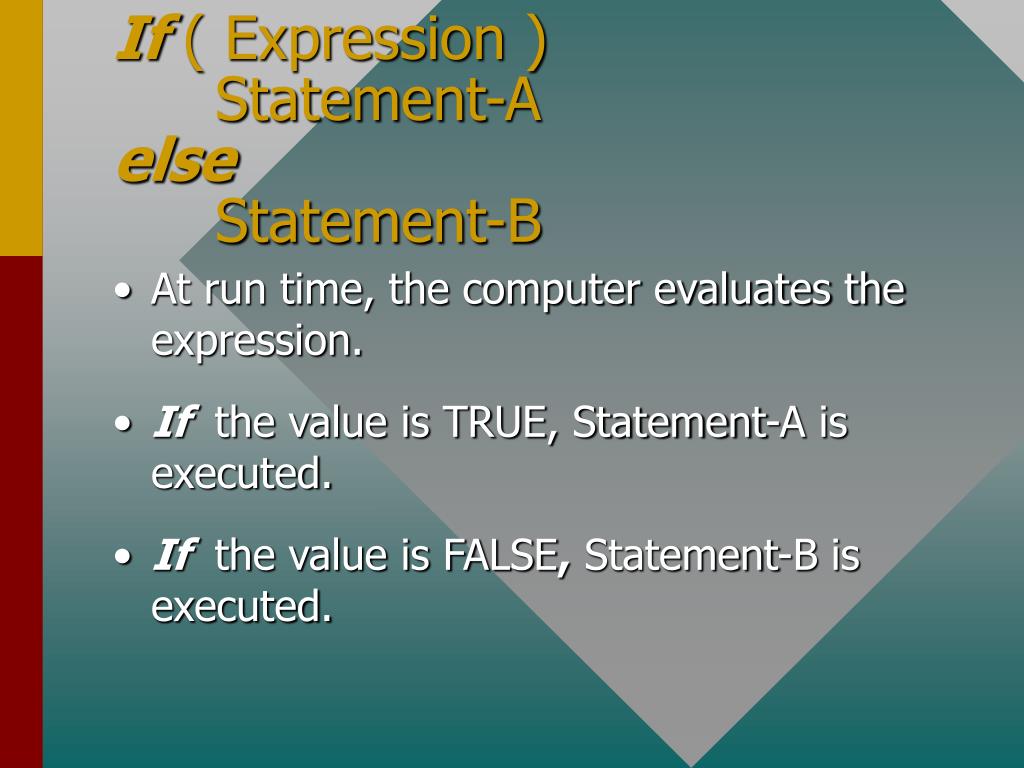 If ( Expression )
Statement-A
else
Statement-B

• At run time, the computer evaluates the expression.

• If the value is TRUE, Statement-A is executed.

• If the value is FALSE, Statement-B is executed.